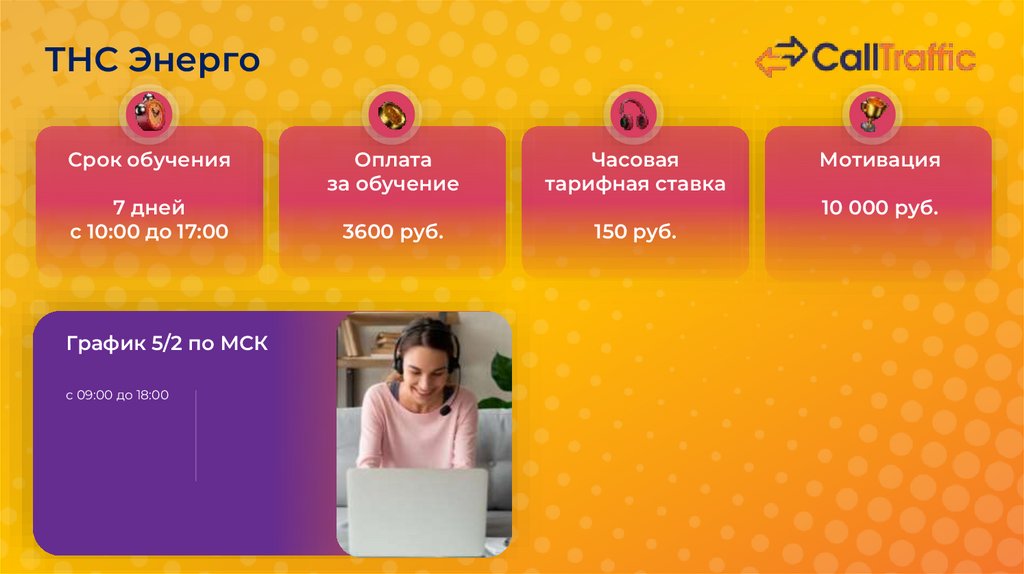 ТНС Энерго

CallTraffic

Срок обучения

7 дней
с 10:00 до 17:00

Оплата
за обучение

3600 руб.

Часовая
тарифная ставка

150 руб.

Мотивация

10 000 руб.

График 5/2 по МСК

с 09:00 до 18:00